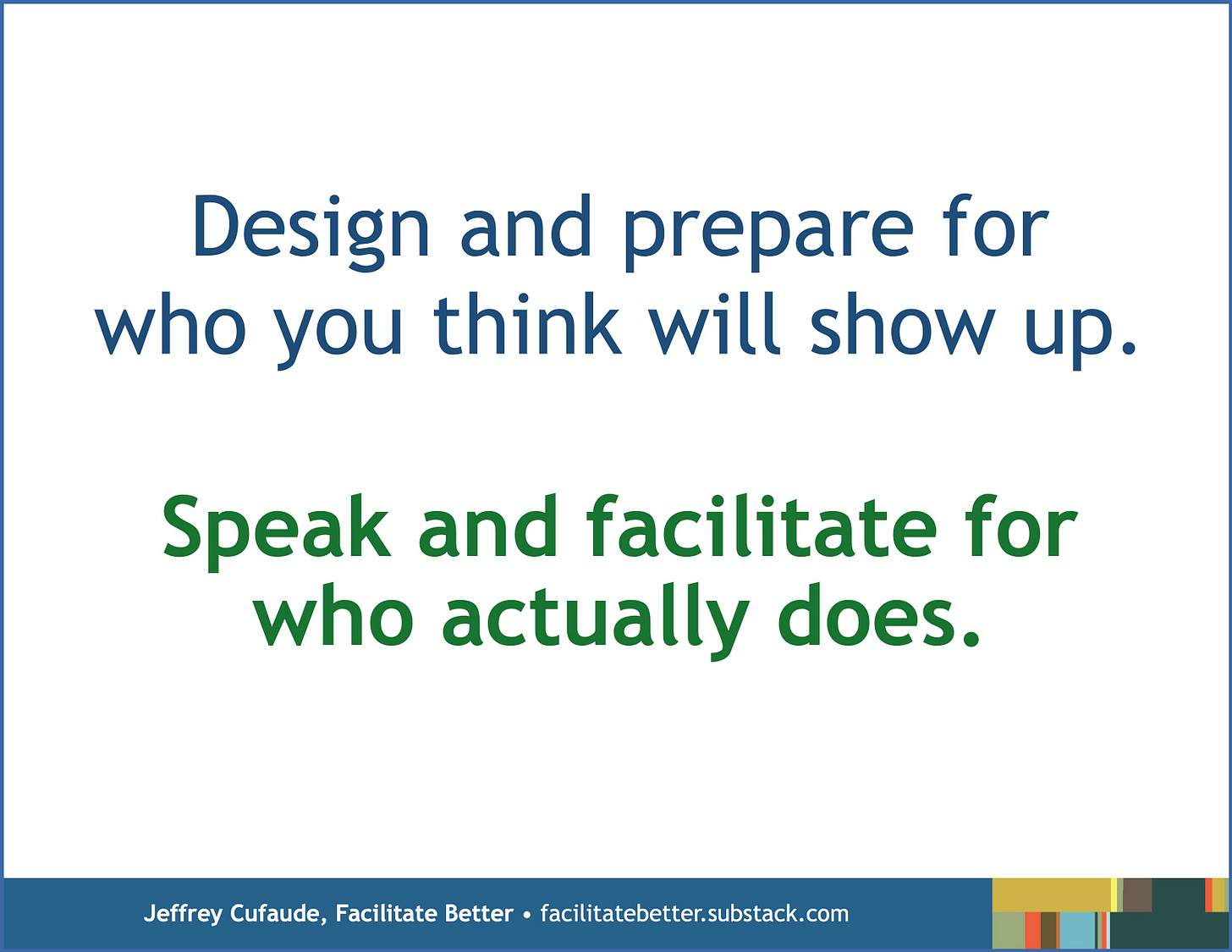 Design and prepare for who you think will show up.

Speak and facilitate for who actually does.

Jeffrey Cufaude, Facilitate Better • facilitatebetter.substack.com